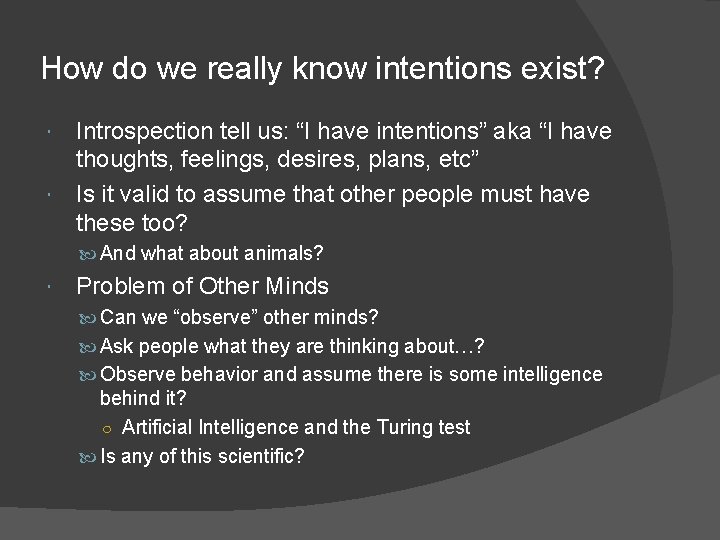 How do we really know intentions exist?

Introspection tell us: “I have intentions” aka “I have thoughts, feelings, desires, plans, etc”

Is it valid to assume that other people must have these too?

And what about animals?

Problem of Other Minds

Can we “observe” other minds?

Ask people what they are thinking about…?

Observe behavior and assume there is some intelligence behind it?

Artificial Intelligence and the Turing test

Is any of this scientific?